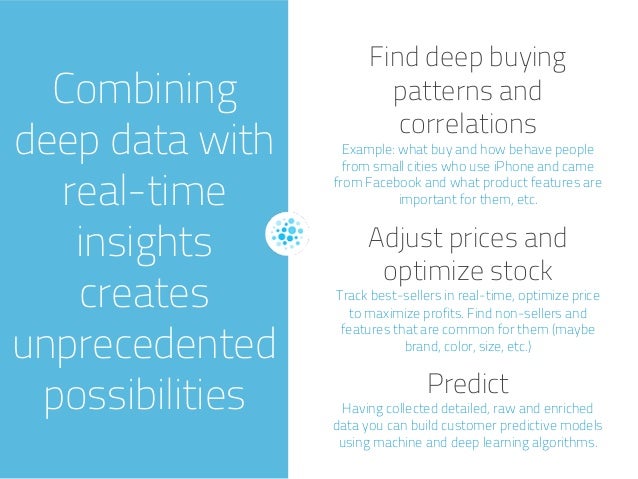 Combining deep data with real-time insights creates unprecedented possibilities

Find deep buying patterns and correlations

Example: what buy and how behave people from small cities who use iPhone and came from Facebook and what product features are important for them, etc.

Adjust prices and optimize stock

Track best-sellers in real-time, optimize price to maximize profits. Find non-sellers and features that are common for them (maybe brand, color, size, etc.)

Predict

Having collected detailed, raw and enriched data you can build customer predictive models using machine and deep learning algorithms.